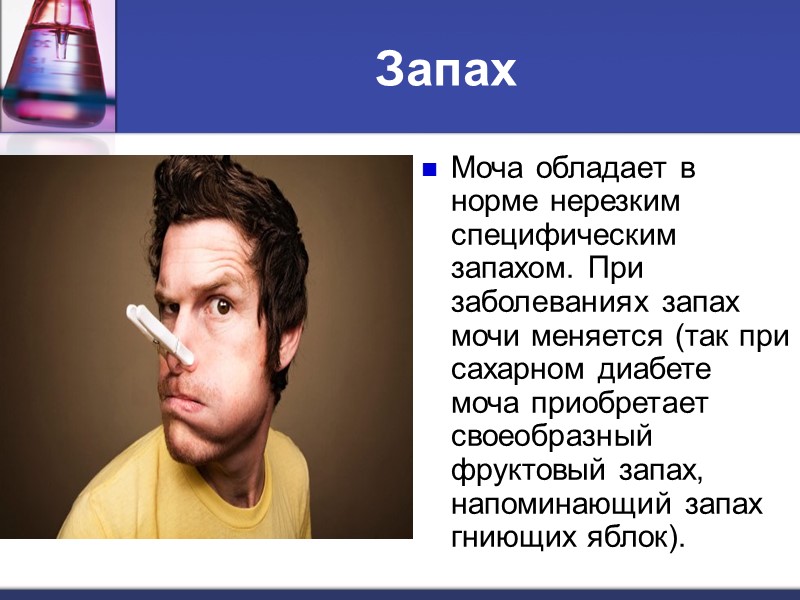 Запах

Моча обладает в норме нерезким специфическим запахом. При заболеваниях запах мочи меняется (так при сахарном диабете моча приобретает своеобразный фруктовый запах, напоминающий запах гниющих яблок).